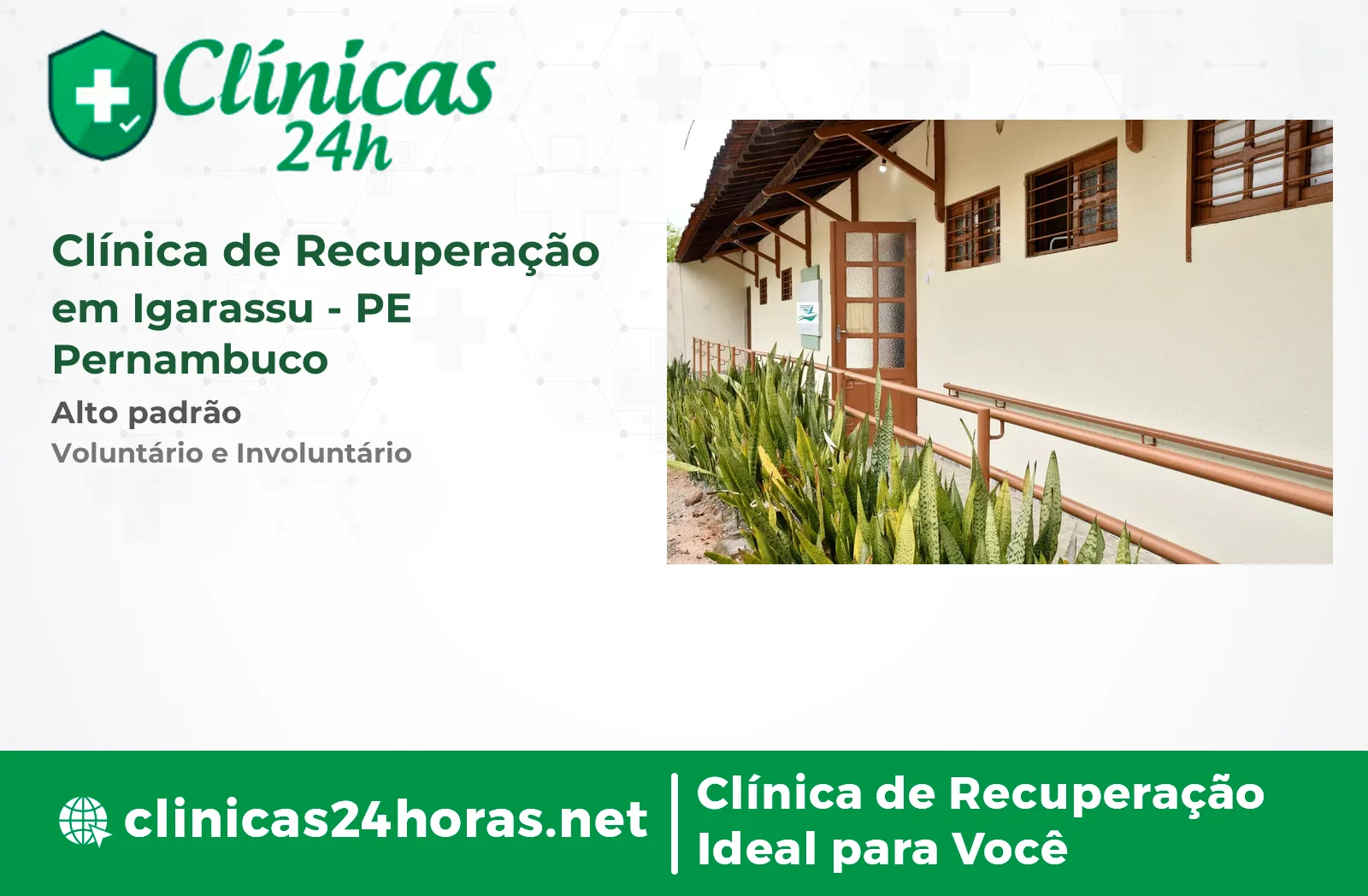 Clínicas 24h

Clínica de Recuperação em Igarassu - PE Pernambuco

Alto padrão

Voluntário e Involuntário

clinicas24horas.net

Clínica de Recuperação Ideal para Você